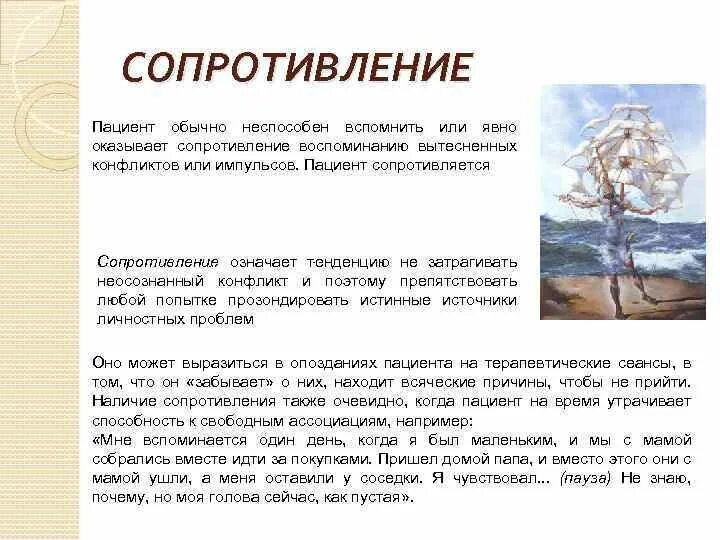 СОПРОТИВЛЕНИЕ

Пациент обычно неспособен вспомнить или явно оказывает сопротивление воспоминанию вытесненных конфликтов или импульсов. Пациент сопротивляется

Сопротивление означает тенденцию не затрагивать неосознанный конфликт и поэтому препятствовать любой попытке прозондировать истинные источники личностных проблем

Оно может выразиться в опозданиях пациента на терапевтические сеансы, в том, что он «забывает» о них, находит всяческие причины, чтобы не прийти. Наличие сопротивления также очевидно, когда пациент на время утрачивает способность к свободным ассоциациям, например:
«Мне вспоминается один день, когда я был маленьким, и мы с мамой собрались вместе идти за покупками. Пришел домой папа, и вместо этого они с мамой ушли, а меня оставили у соседки. Я чувствовал... (пауза) Не знаю, почему, но моя голова сейчас, как пустая».